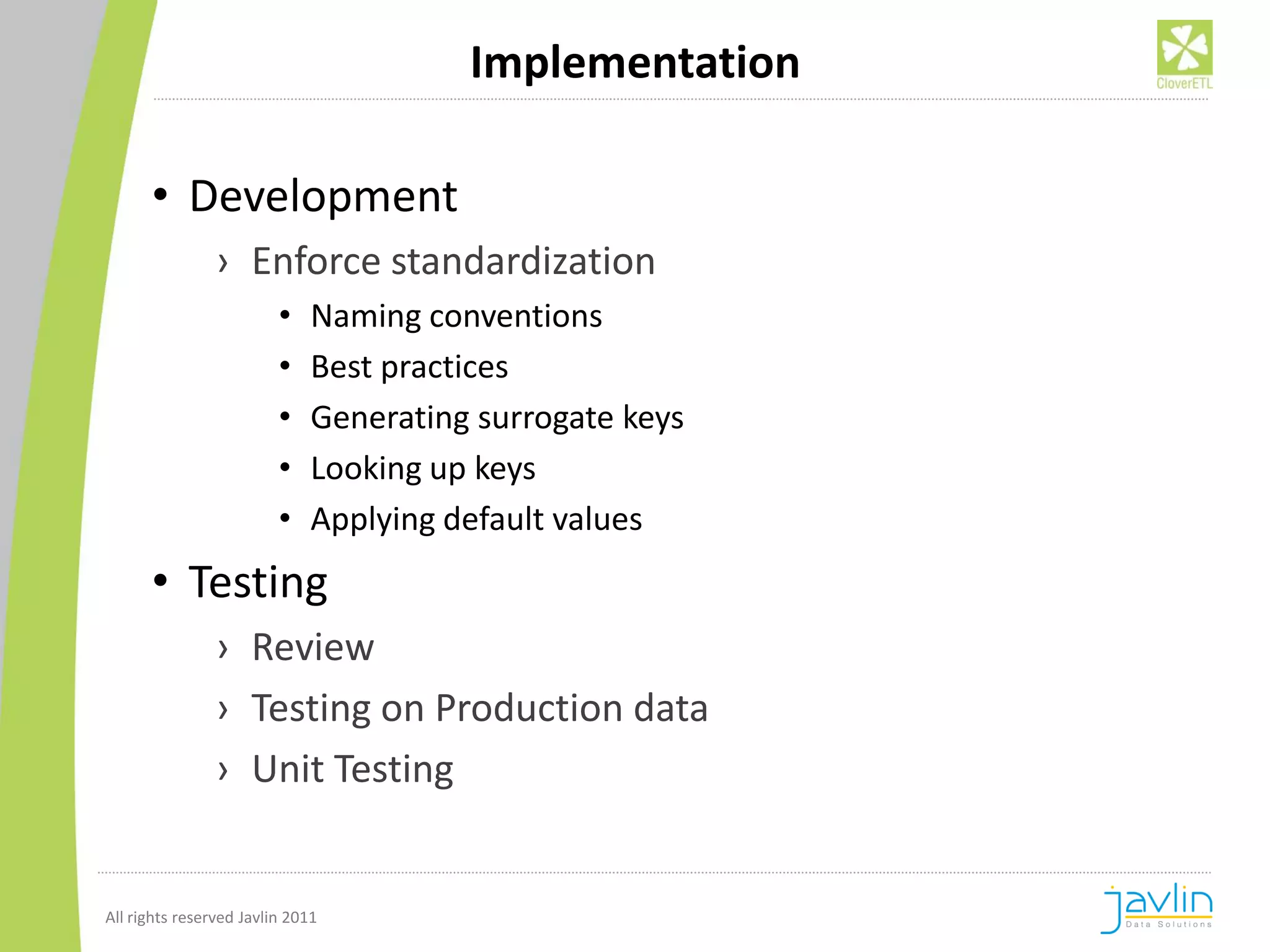 Implementation

CloverETL

• Development
› Enforce standardization
• Naming conventions
• Best practices
• Generating surrogate keys
• Looking up keys
• Applying default values
• Testing
› Review
› Testing on Production data
› Unit Testing

All rights reserved Javlin 2011

javlin
Data Solutions